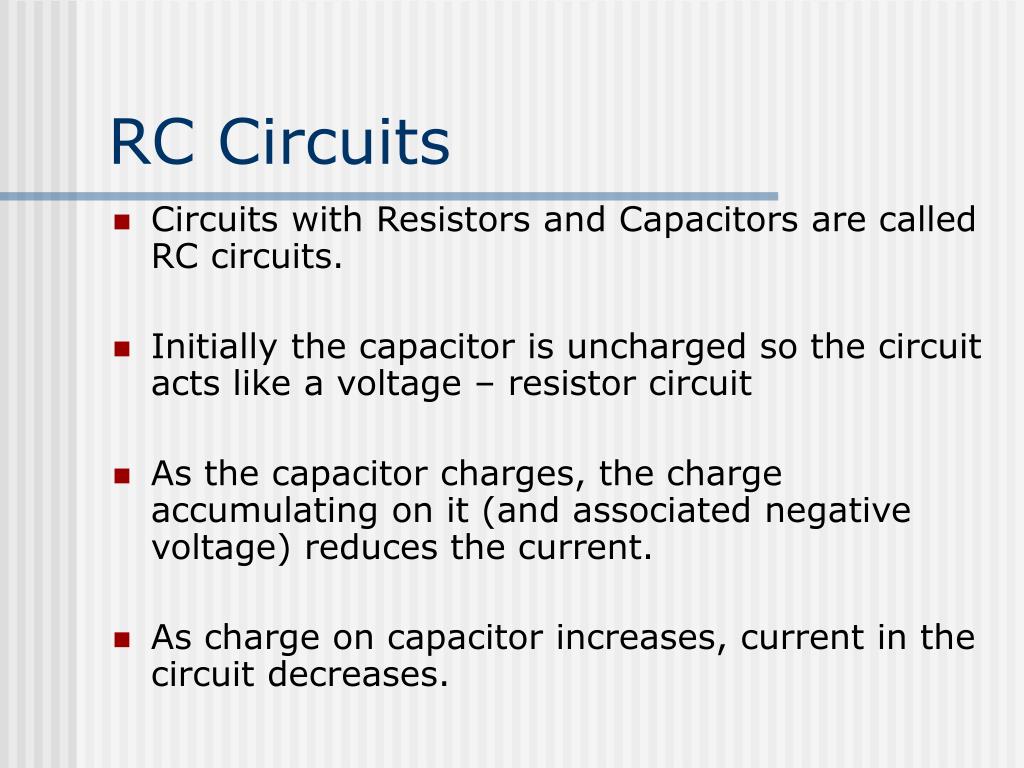 RC Circuits

- Circuits with Resistors and Capacitors are called RC circuits.

- Initially the capacitor is uncharged so the circuit acts like a voltage – resistor circuit

- As the capacitor charges, the charge accumulating on it (and associated negative voltage) reduces the current.

- As charge on capacitor increases, current in the circuit decreases.